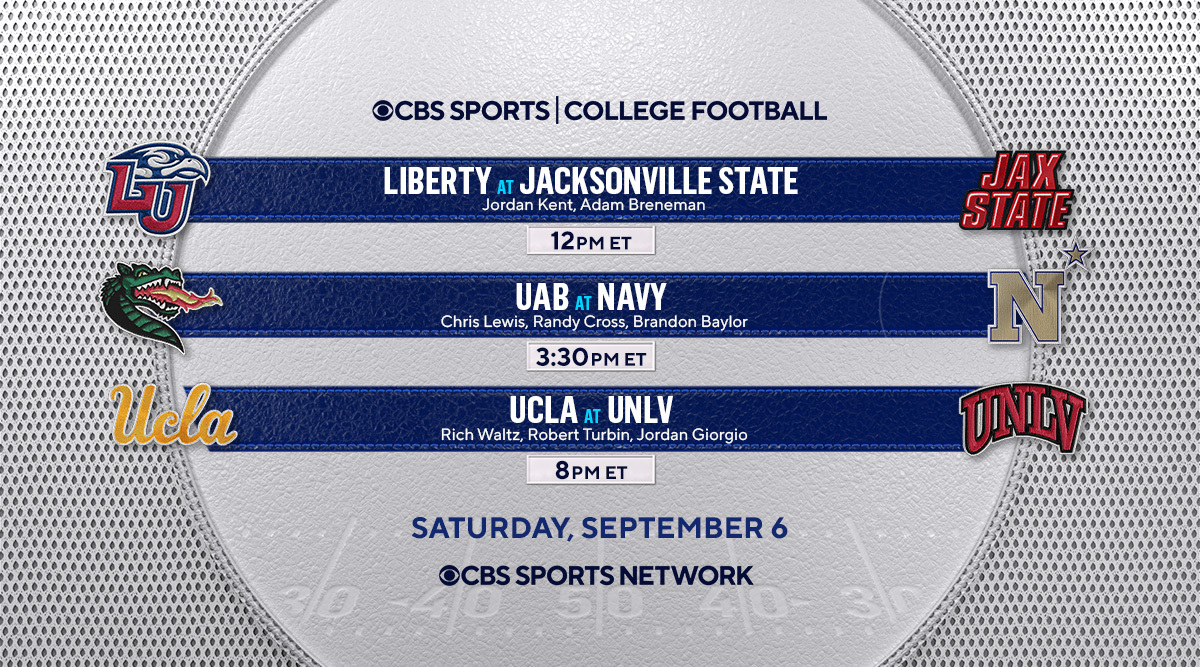 CBS SPORTS | COLLEGE FOOTBALL

LU

LIBERTY AT JACKSONVILLE STATE
Jordan Kent, Adam Breneman

JAX STATE

12PM ET

UAB AT NAVY
Chris Lewis, Randy Cross, Brandon Baylor

N

3:30PM ET

Ucla

UCLA AT UNLV
Rich Waltz, Robert Turbin, Jordan Giorgio

UNLV

8PM ET

SATURDAY, SEPTEMBER 6

CBS SPORTS NETWORK

30 40 50 40 30